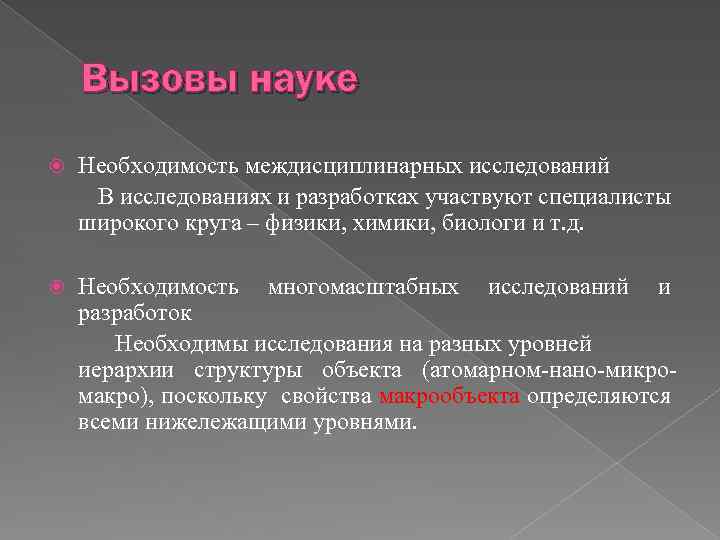 Вызовы науке

Необходимость междисциплинарных исследований

В исследованиях и разработках участвуют специалисты широкого круга – физики, химики, биологи и т.д.

Необходимость многомасштабных исследований и разработок

Необходимы исследования на разных уровней иерархии структуры объекта (атомарном-нано-микро-макро), поскольку свойства макрообъекта определяются всеми нижележащими уровнями.